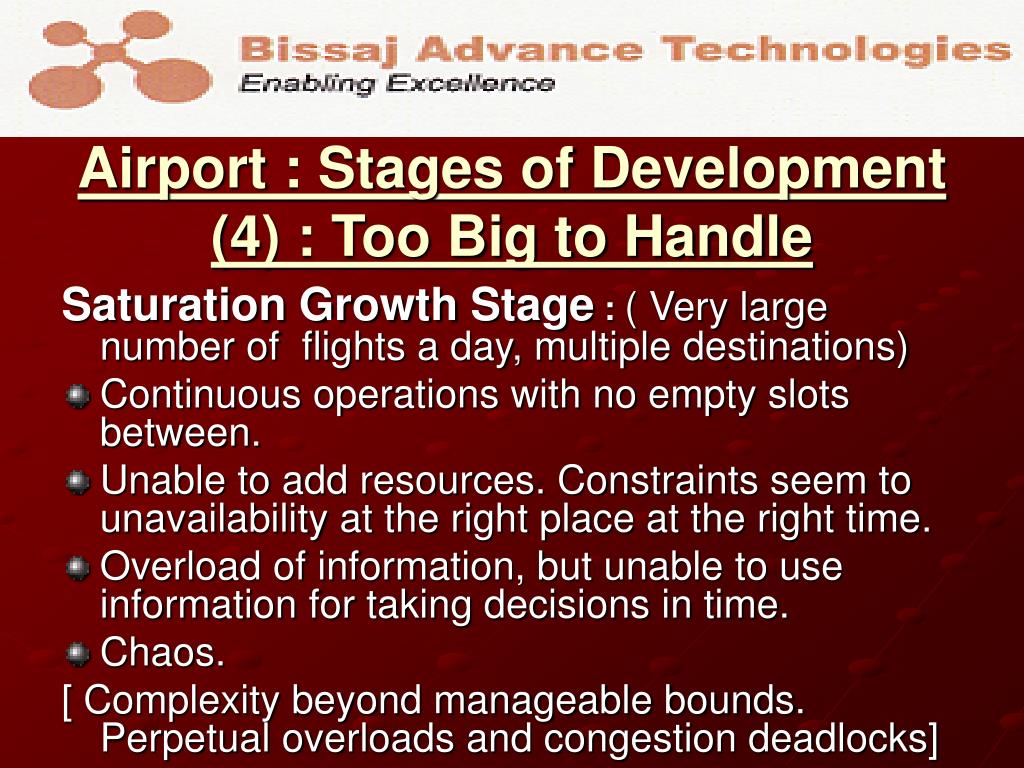 Bissaj Advance Technologies
Enabling Excellence

Airport : Stages of Development (4) : Too Big to Handle

Saturation Growth Stage : ( Very large number of flights a day, multiple destinations)

Continuous operations with no empty slots between.

Unable to add resources. Constraints seem to unavailability at the right place at the right time.

Overload of information, but unable to use information for taking decisions in time.

Chaos.

[ Complexity beyond manageable bounds. Perpetual overloads and congestion deadlocks]